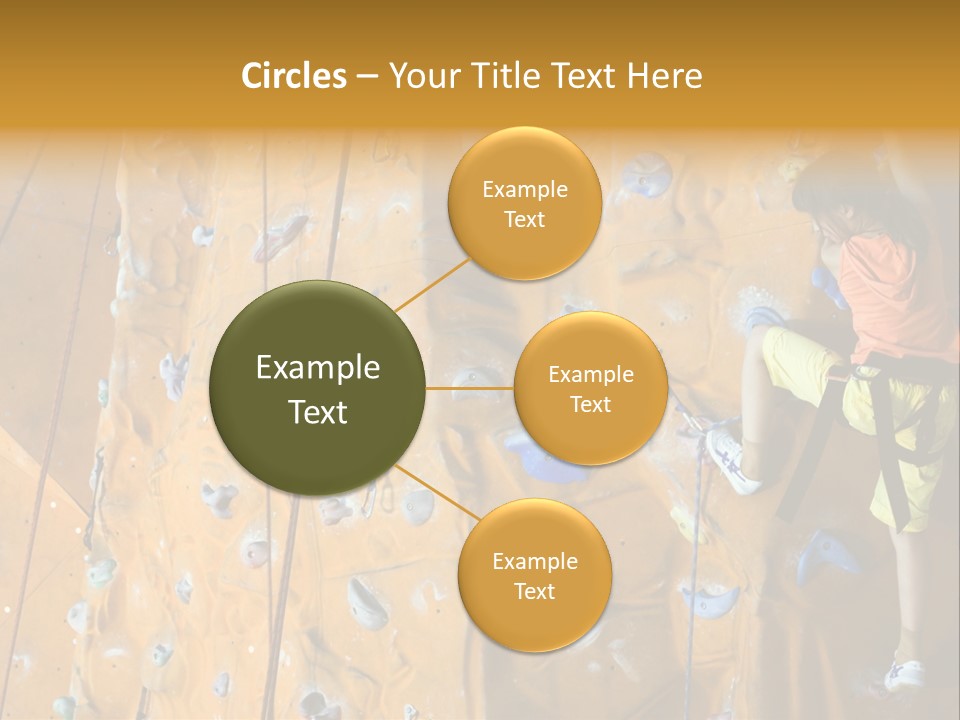 Circles – Your Title Text Here

Example Text

Example Text

Example Text

Example Text